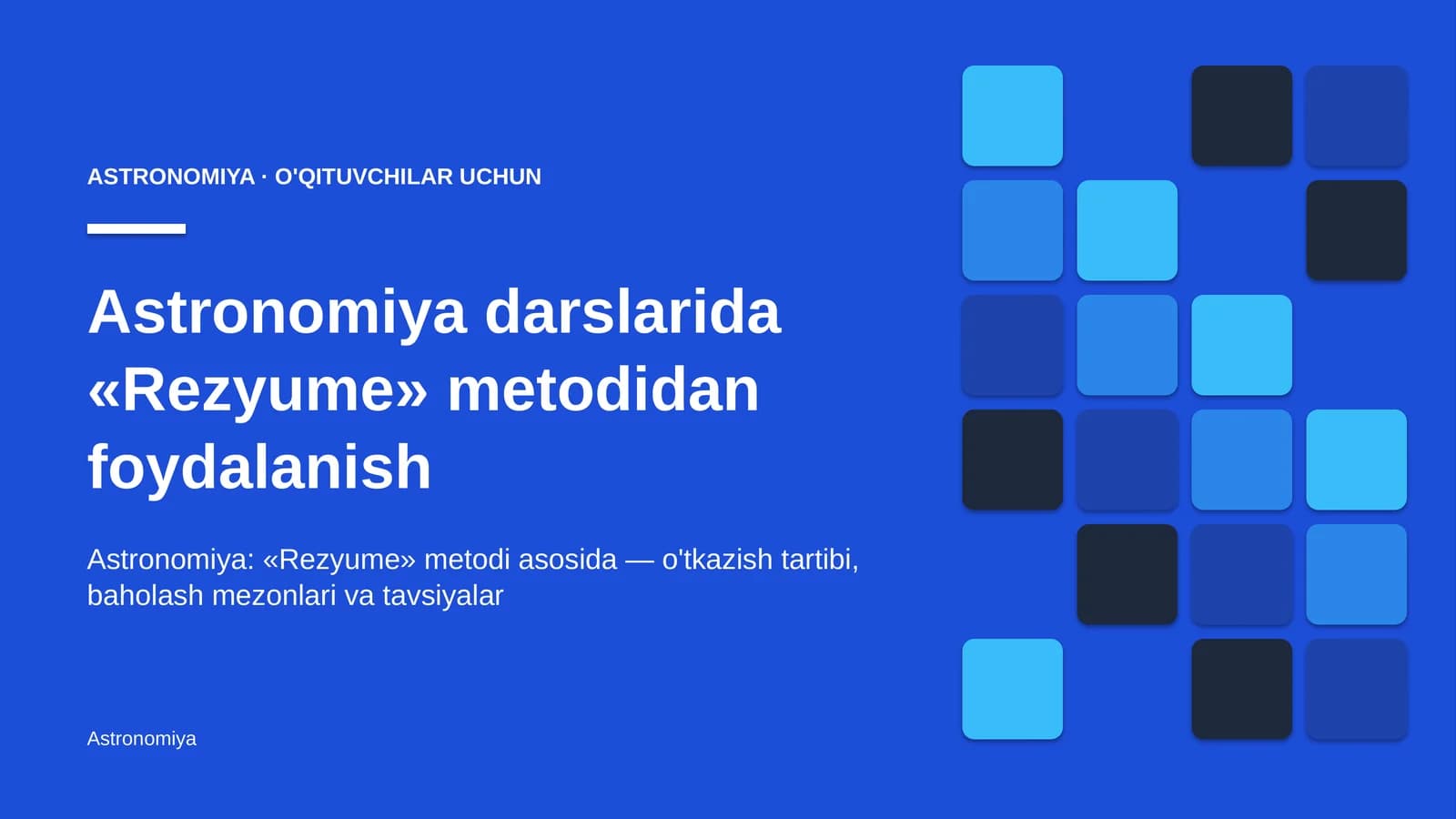 ASTRONOMIYA · O'QITUVCHILAR UCHUN

Astronomiya darslarida «Rezyume» metodidan foydalanish

Astronomiya: «Rezyume» metodi asosida — o'tkazish tartibi, baholash mezonlari va tavsiyalar

Astronomiya